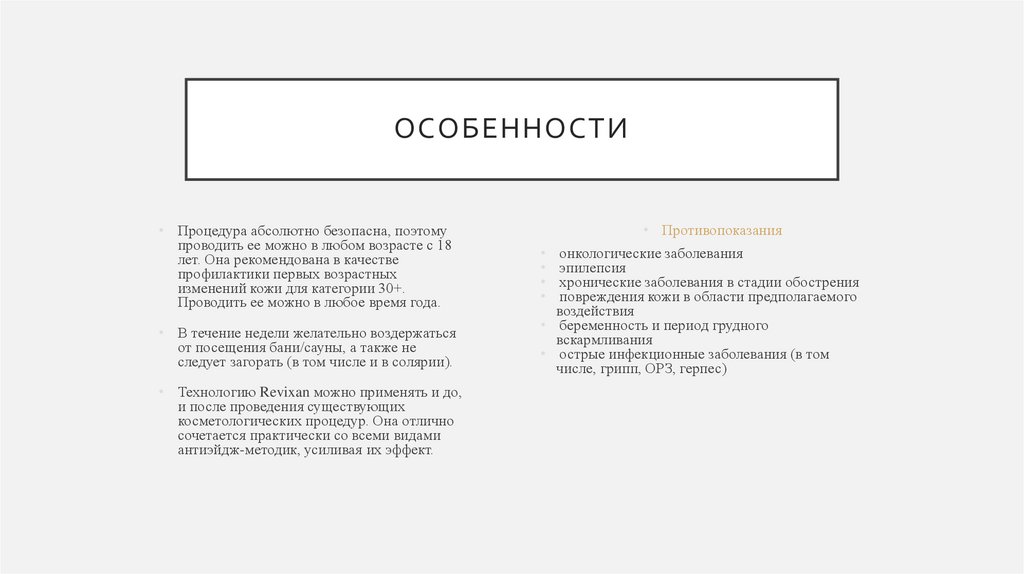 ОСОБЕННОСТИ

Процедура абсолютно безопасна, поэтому проводить ее можно в любом возрасте с 18 лет. Она рекомендована в качестве профилактики первых возрастных изменений кожи для категории 30+. Проводить ее можно в любое время года.

В течение недели желательно воздержаться от посещения бани/сауны, а также не следует загорать (в том числе и в солярии).

Технологию Revixan можно применять и до, и после проведения существующих косметологических процедур. Она отлично сочетается практически со всеми видами антиэйдж-методик, усиливая их эффект.

Противопоказания

онкологические заболевания
эпилепсия
хронические заболевания в стадии обострения
повреждения кожи в области предполагаемого воздействия
беременность и период грудного вскармливания
острые инфекционные заболевания (в том числе, грипп, ОРЗ, герпес)